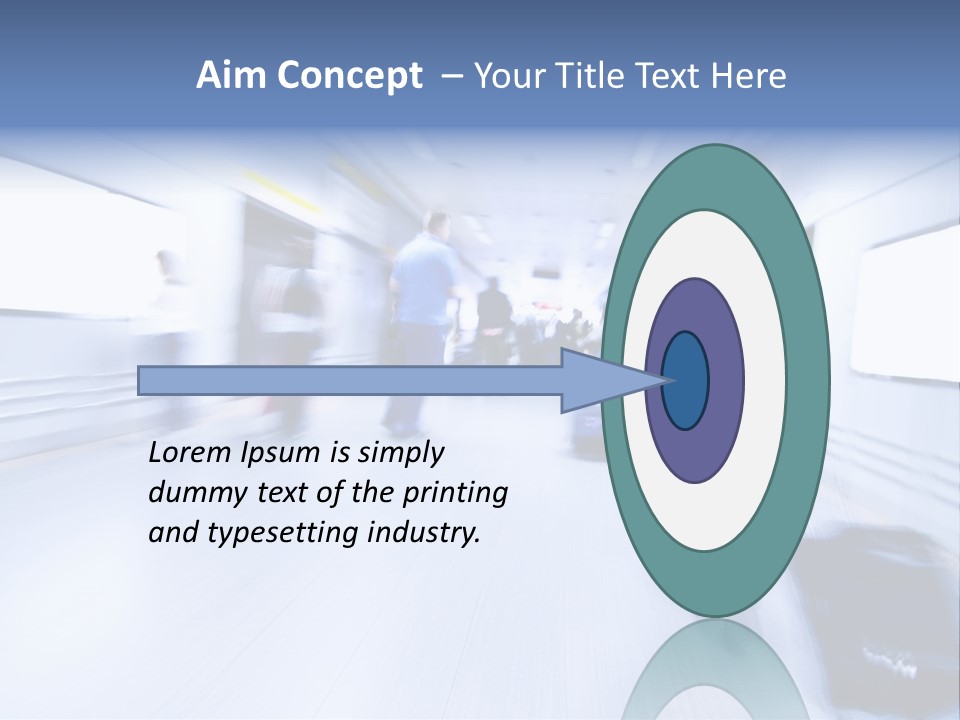 Aim Concept – Your Title Text Here

Lorem Ipsum is simply dummy text of the printing and typesetting industry.